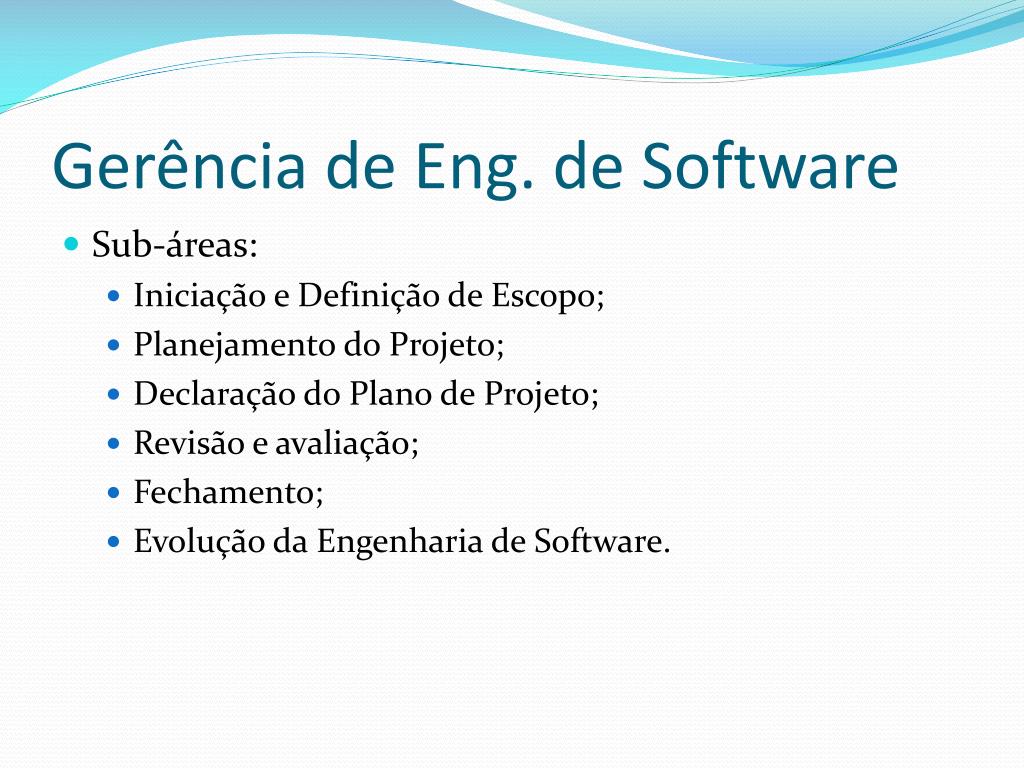 Gerência de Eng. de Software

Sub-áreas:

Iniciação e Definição de Escopo;

Planejamento do Projeto;

Declaração do Plano de Projeto;

Revisão e avaliação;

Fechamento;

Evolução da Engenharia de Software.